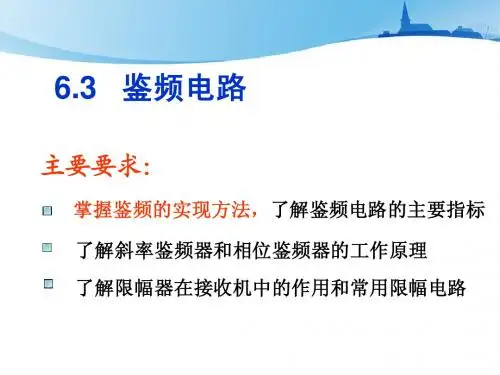 6.3 鉴频电路

主要要求:

掌握鉴频的实现方法，了解鉴频电路的主要指标

了解斜率鉴频器和相位鉴频器的工作原理

了解限幅器在接收机中的作用和常用限幅电路